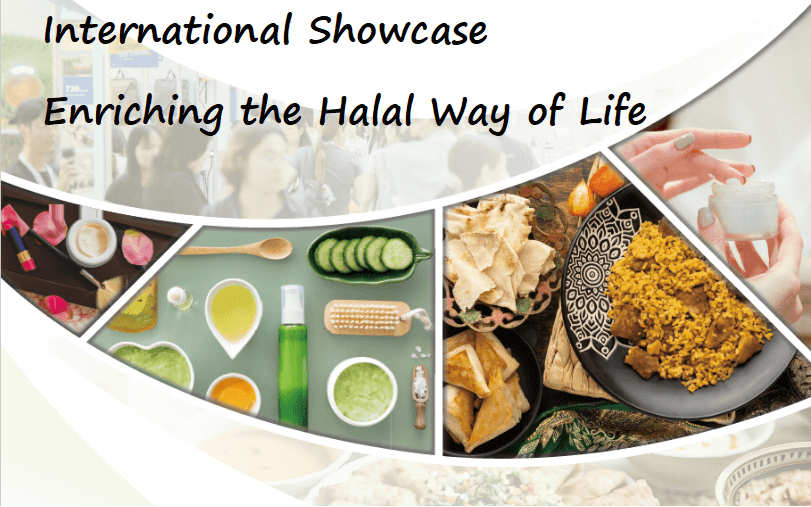 International Showcase

Enriching the Halal Way of Life